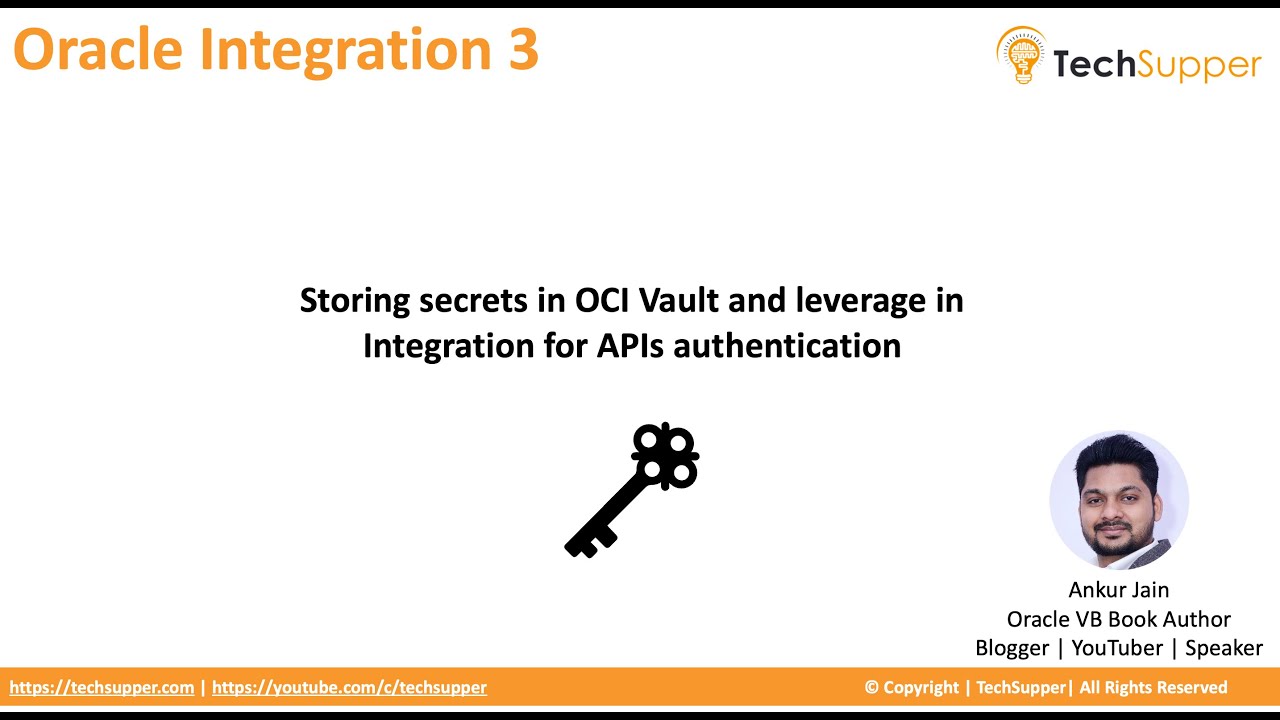 Oracle Integration 3

TechSupper

Storing secrets in OCI Vault and leverage in Integration for APIs authentication

Ankur Jain
Oracle VB Book Author
Blogger | YouTuber | Speaker

https://techsupper.com | https://youtube.com/c/techsupper

© Copyright | TechSupper| All Rights Reserved